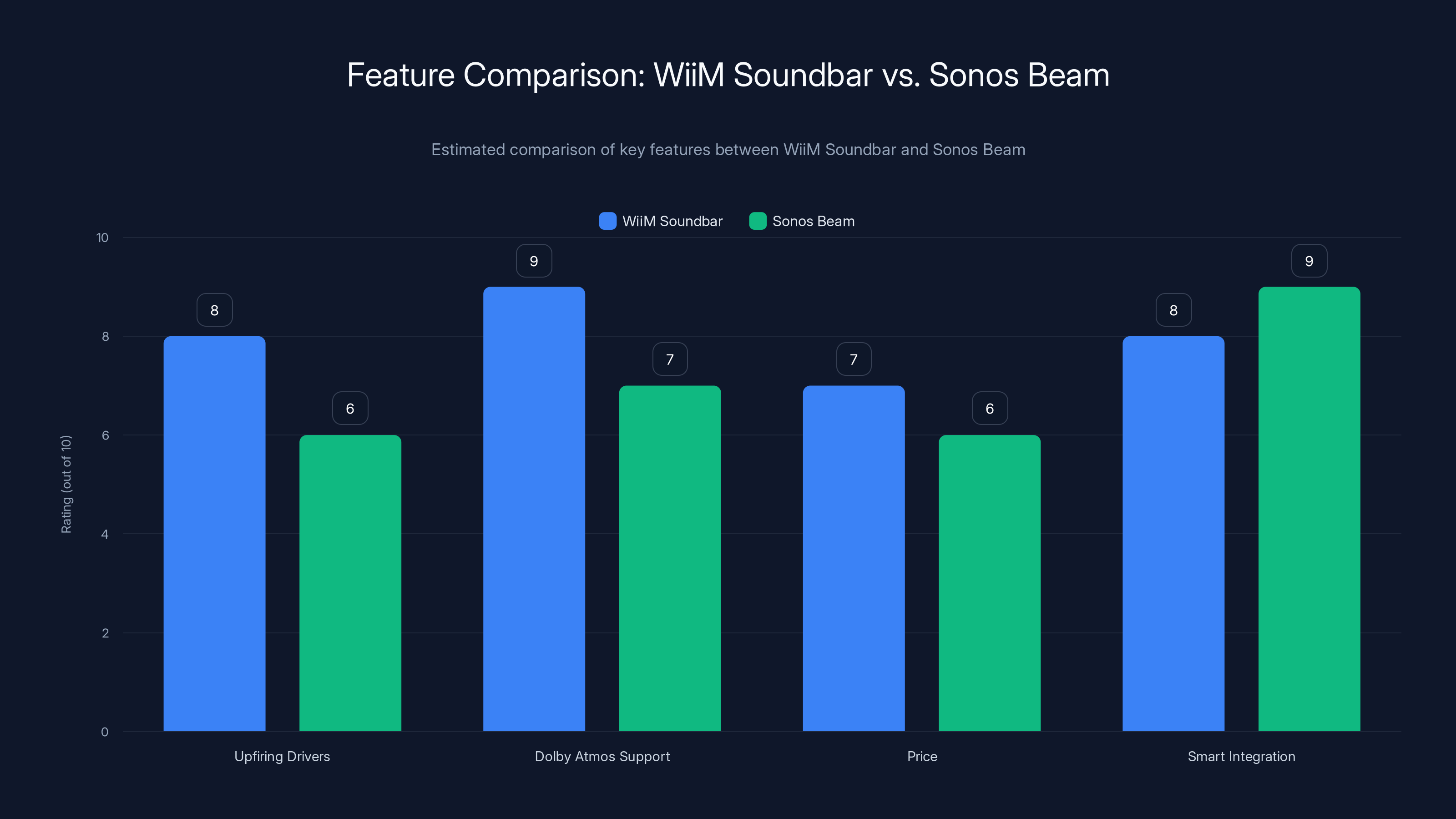 Feature Comparison: WiiM Soundbar vs. Sonos Beam

Estimated comparison of key features between WiiM Soundbar and Sonos Beam

WiiM Soundbar
Sonos Beam

Rating (out of 10)

10
8
6
4
2
0

8
6
9
7
7
6
8
9

Upfiring Drivers
Dolby Atmos Support
Price
Smart Integration